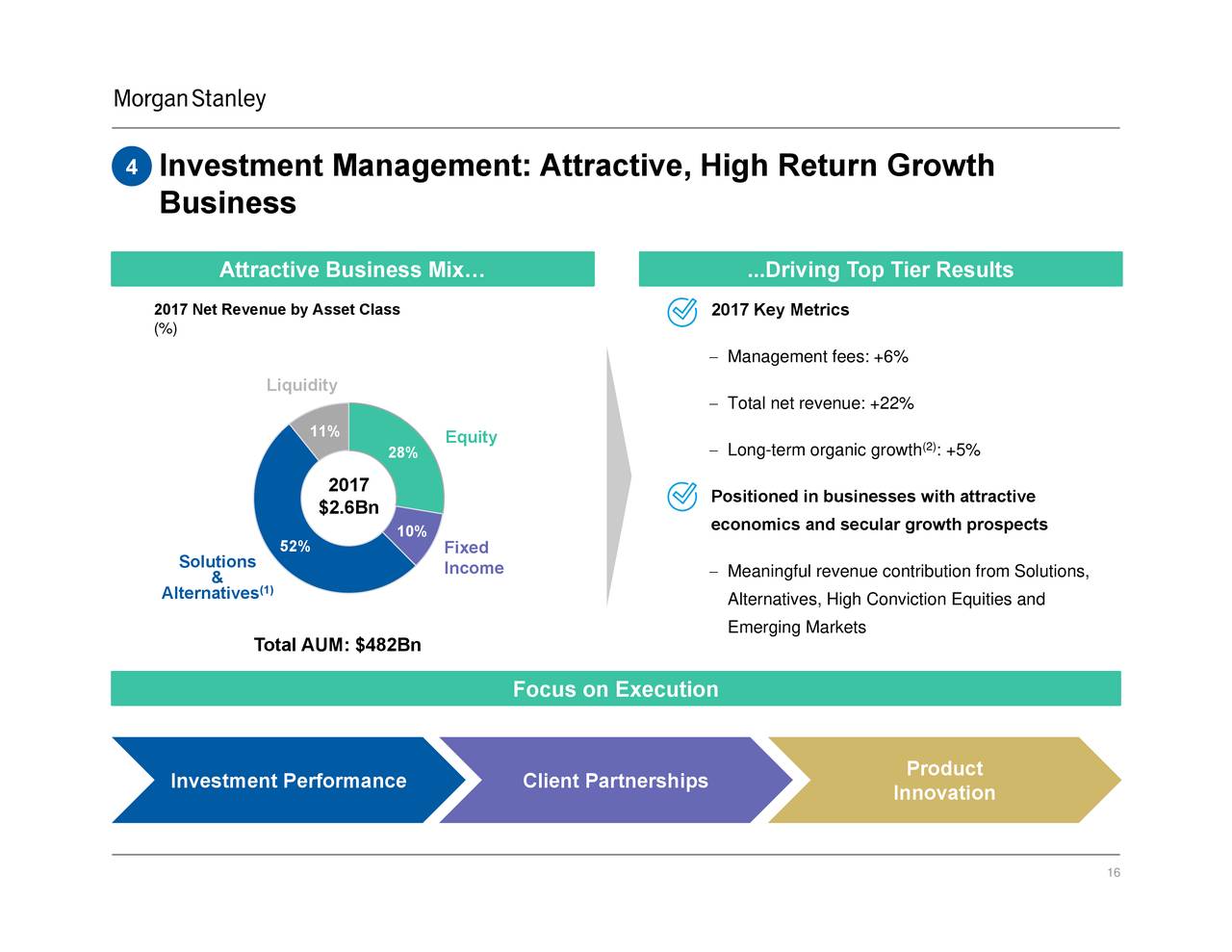 Morgan Stanley

4 Investment Management: Attractive, High Return Growth Business

Attractive Business Mix…

2017 Net Revenue by Asset Class
(%)

Liquidity
11%
Equity
28%
2017
$2.6Bn
10%
Fixed Income
52%
Solutions & Alternatives$^{(1)}$

Total AUM: $482Bn

...Driving Top Tier Results

2017 Key Metrics

– Management fees: +6%

– Total net revenue: +22%

– Long-term organic growth$^{(2)}$: +5%

Positioned in businesses with attractive economics and secular growth prospects

– Meaningful revenue contribution from Solutions, Alternatives, High Conviction Equities and Emerging Markets

Focus on Execution

Investment Performance

Client Partnerships

Product Innovation

16